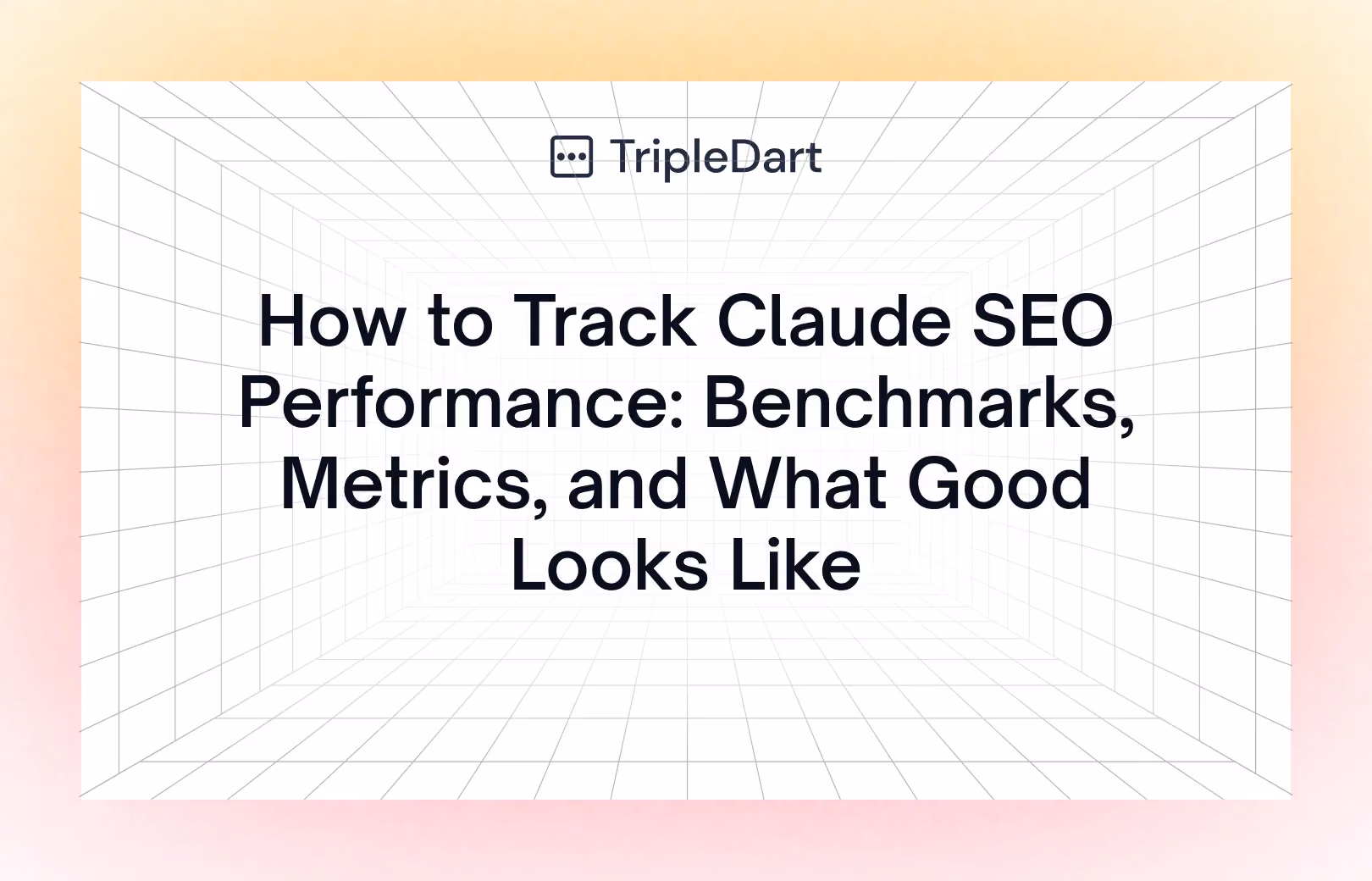 TripleDart

How to Track Claude SEO Performance: Benchmarks, Metrics, and What Good Looks Like